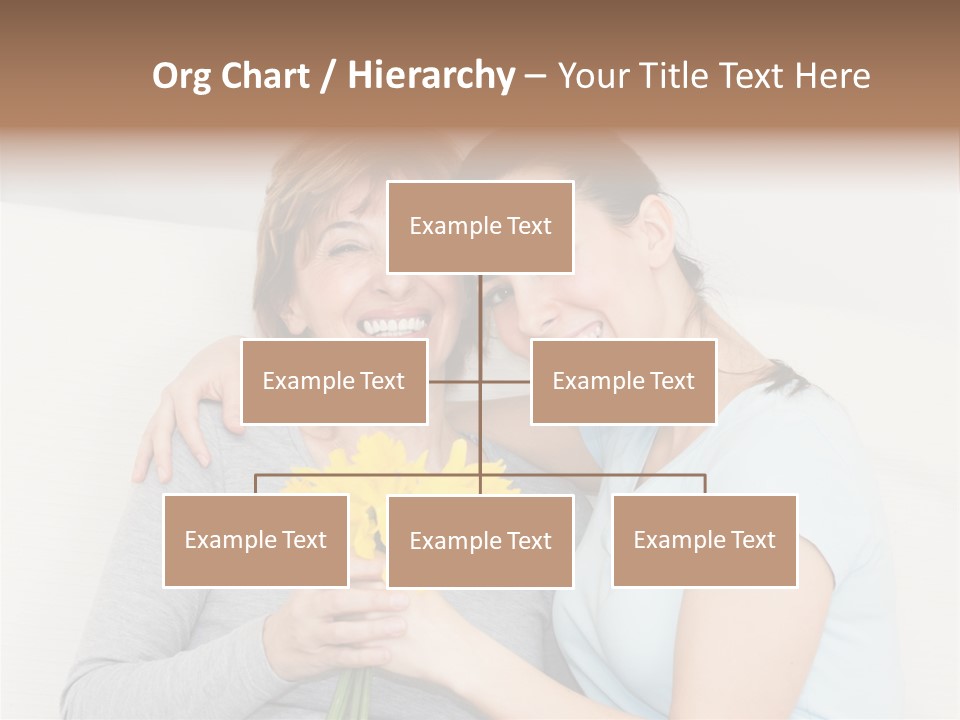 Org Chart / Hierarchy – Your Title Text Here

Example Text

Example Text

Example Text

Example Text

Example Text

Example Text